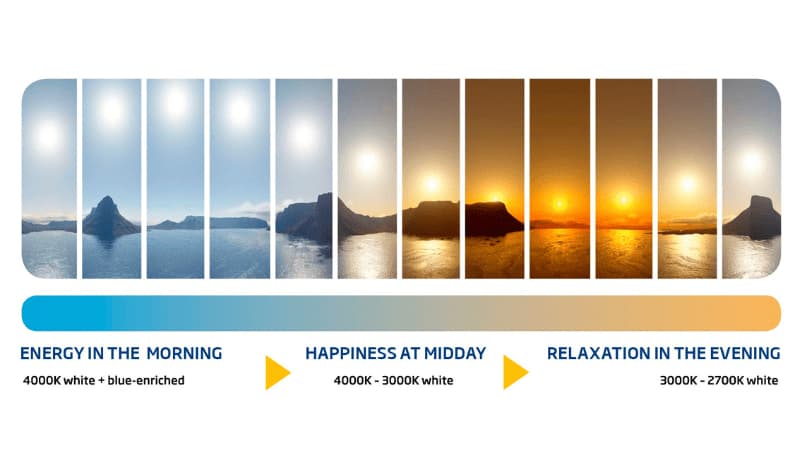 ENERGY IN THE MORNING
4000K white + blue-enriched

HAPPINESS AT MIDDAY
4000K - 3000K white

RELAXATION IN THE EVENING
3000K - 2700K white